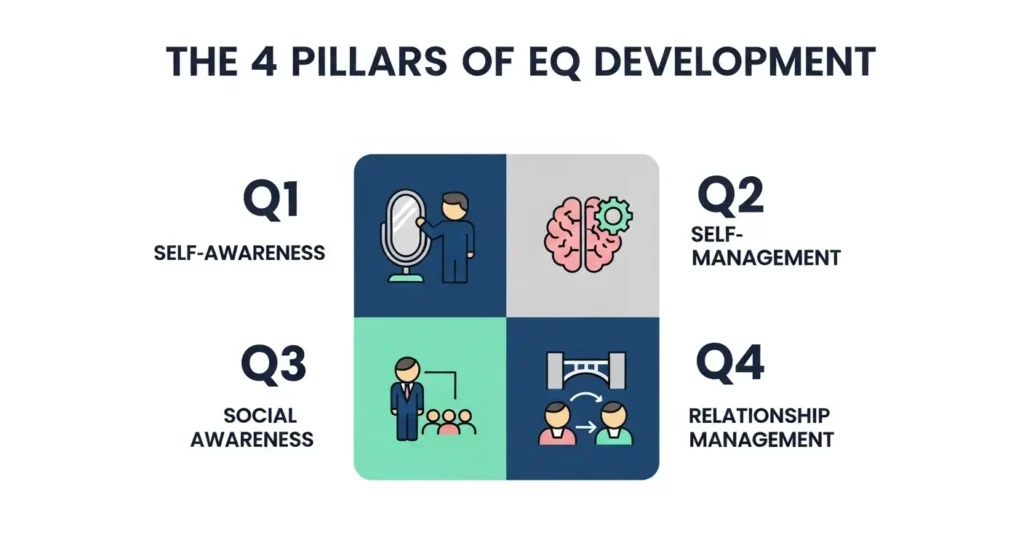 THE 4 PILLARS OF EQ DEVELOPMENT

Q1
SELF-AWARENESS

Q2
SELF-MANAGEMENT

Q3
SOCIAL AWARENESS

Q4
RELATIONSHIP MANAGEMENT